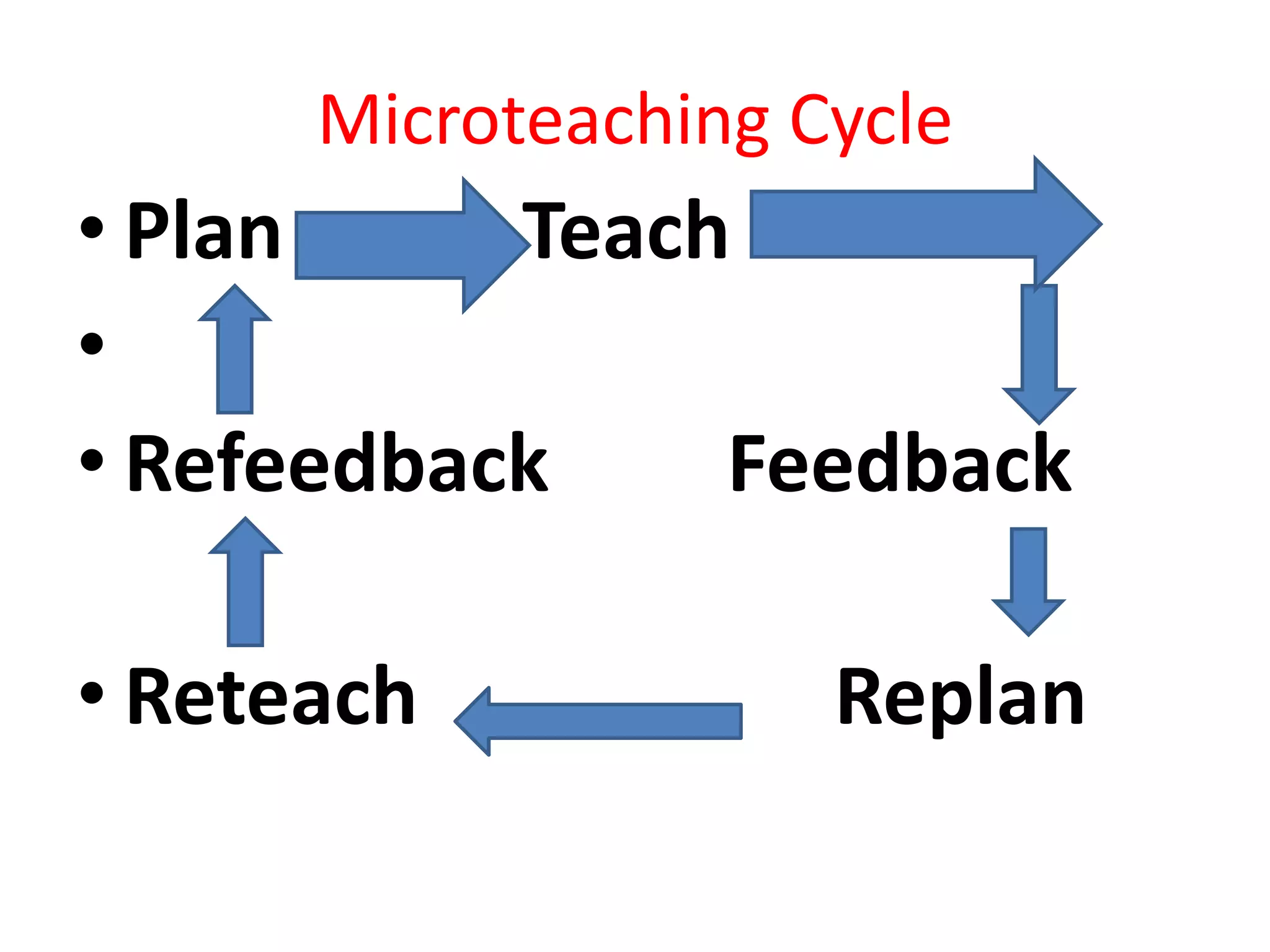 Microteaching Cycle

• Plan Teach

•

• Refeedback Feedback

• Reteach Replan